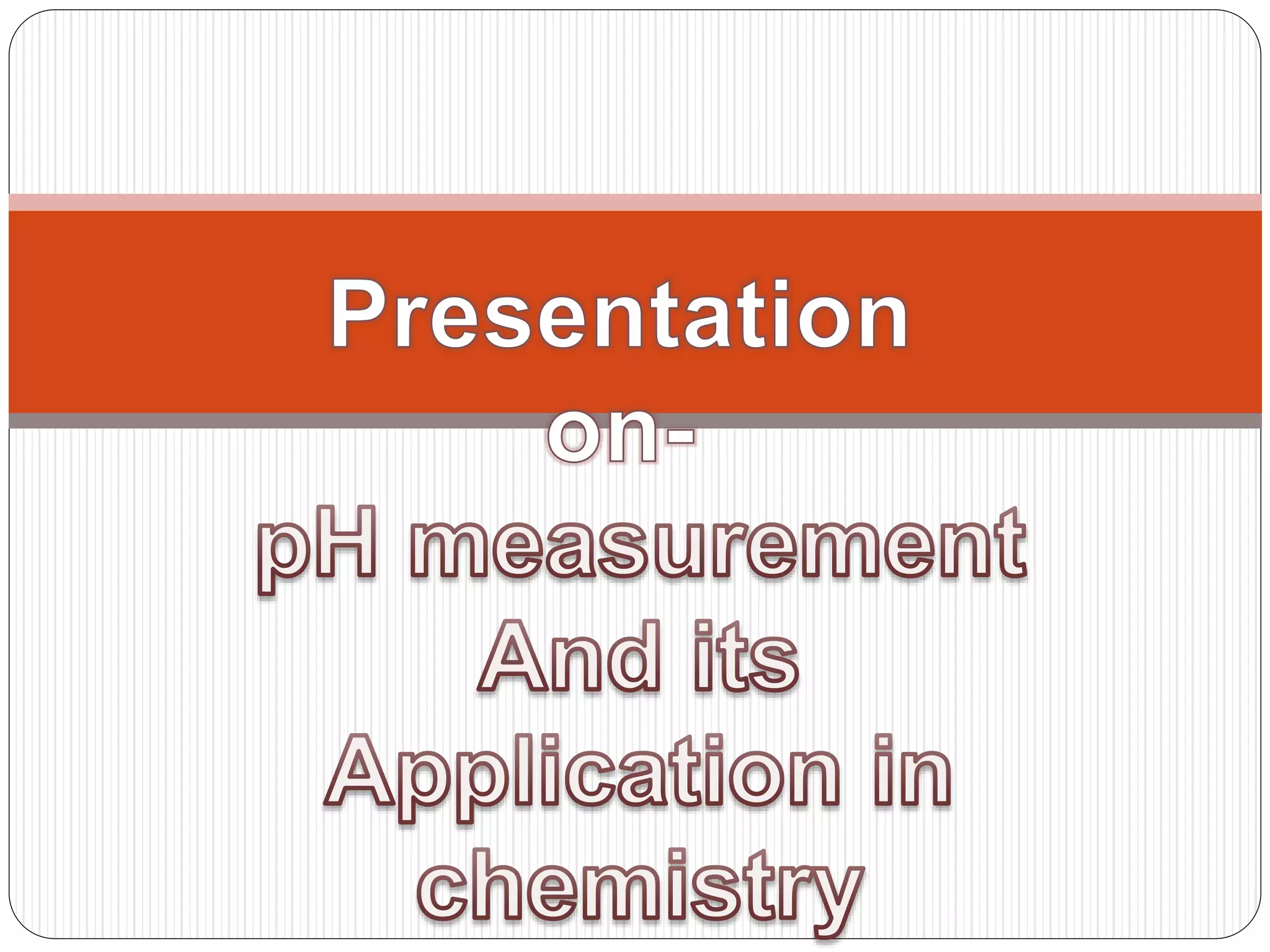 Presentation

on-

pH measurement And its Application in chemistry